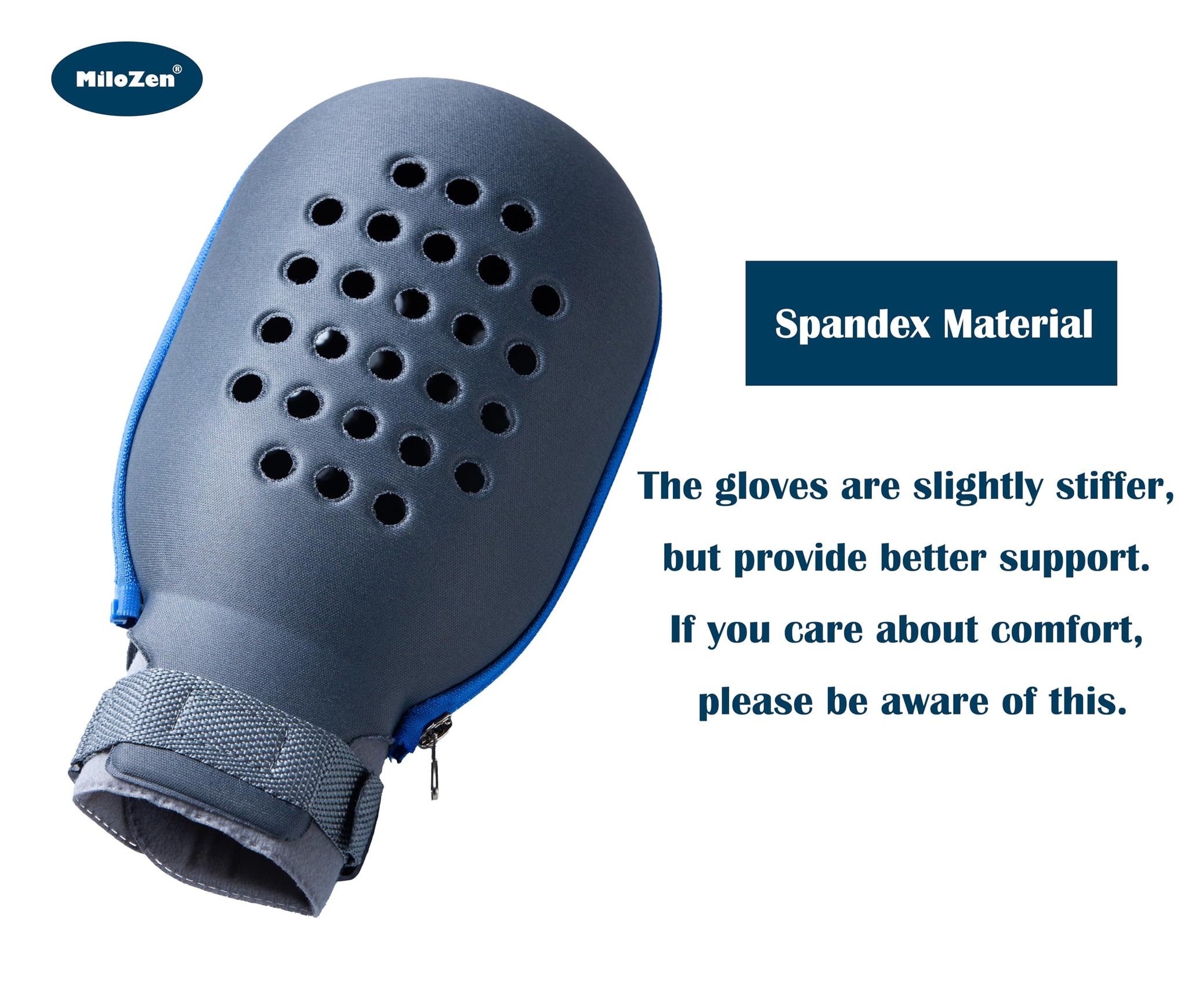 MiloZen®

Spandex Material

The gloves are slightly stiffer,
but provide better support.
If you care about comfort,
please be aware of this.